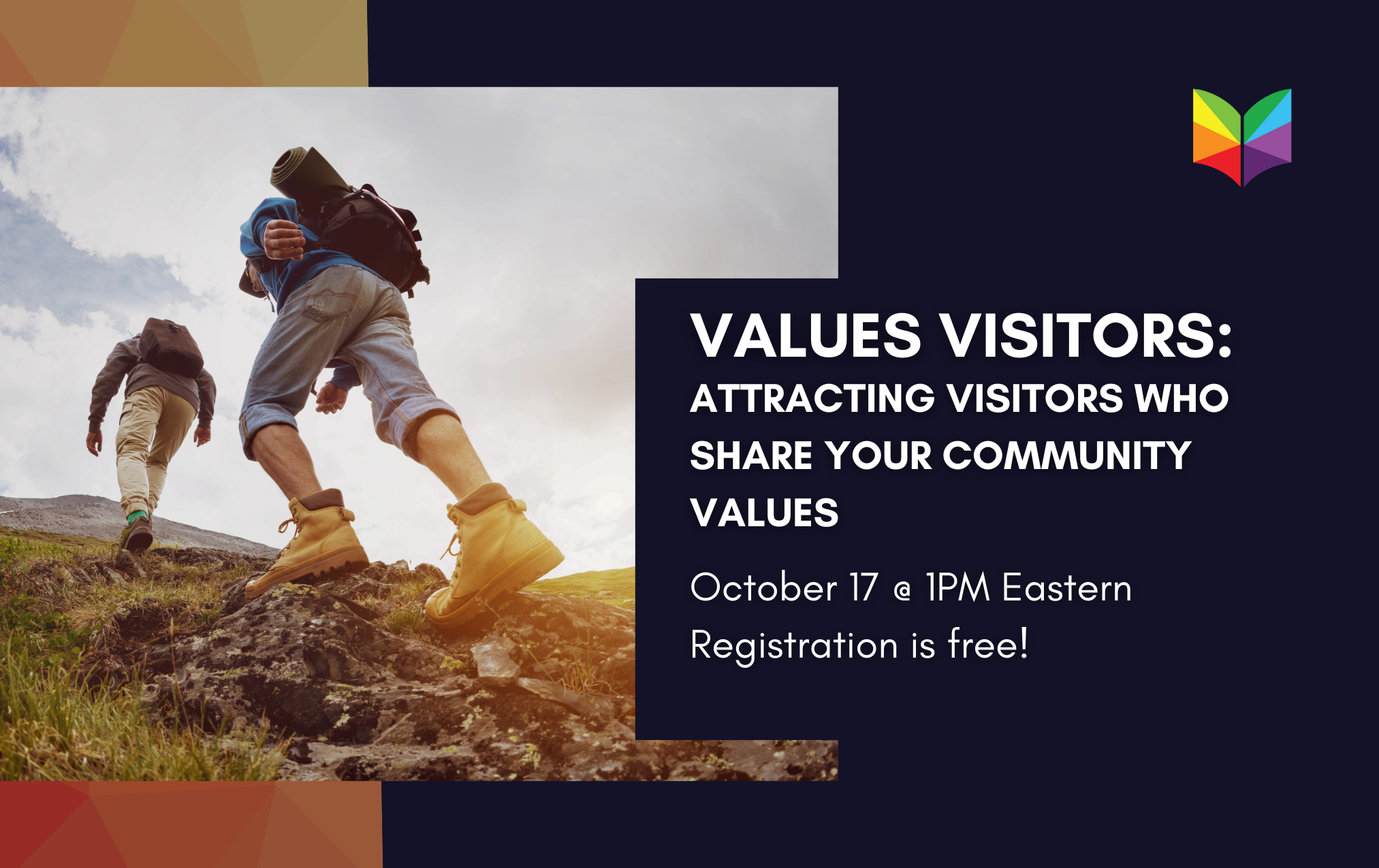 VALUES VISITORS:
ATTRACTING VISITORS WHO SHARE YOUR COMMUNITY VALUES

October 17 @ 1PM Eastern
Registration is free!